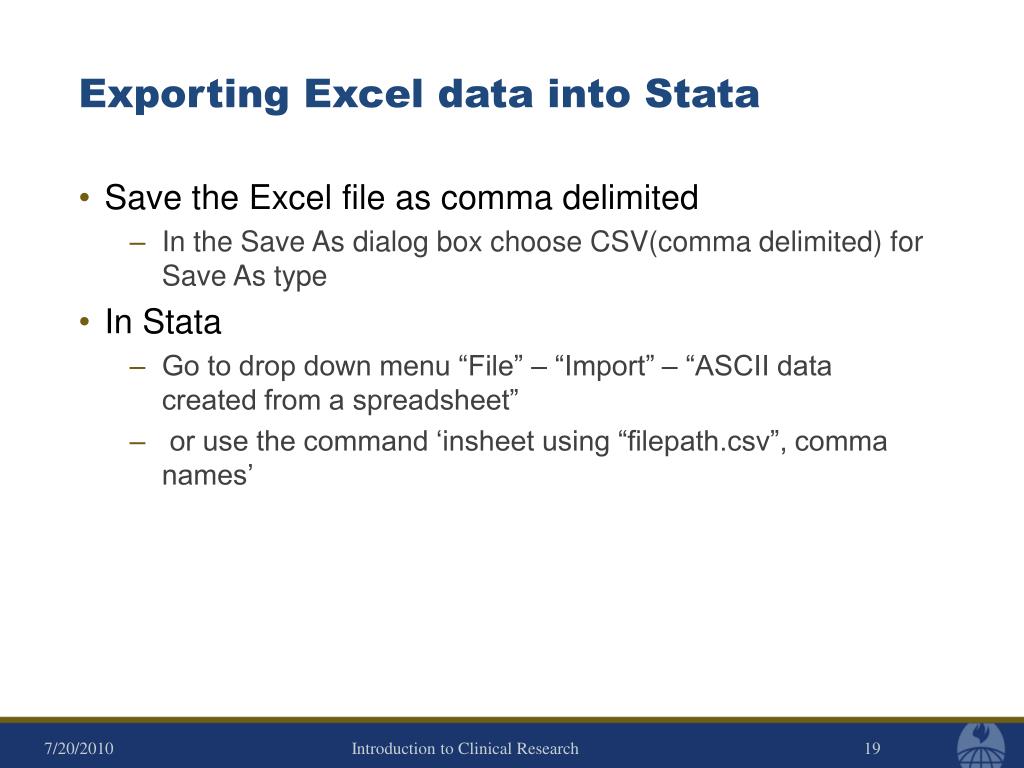 Exporting Excel data into Stata

• Save the Excel file as comma delimited
– In the Save As dialog box choose CSV(comma delimited) for Save As type

• In Stata
– Go to drop down menu “File” – “Import” – “ASCII data created from a spreadsheet”
– or use the command ‘insheet using “filepath.csv”, comma names’

7/20/2010 Introduction to Clinical Research 19